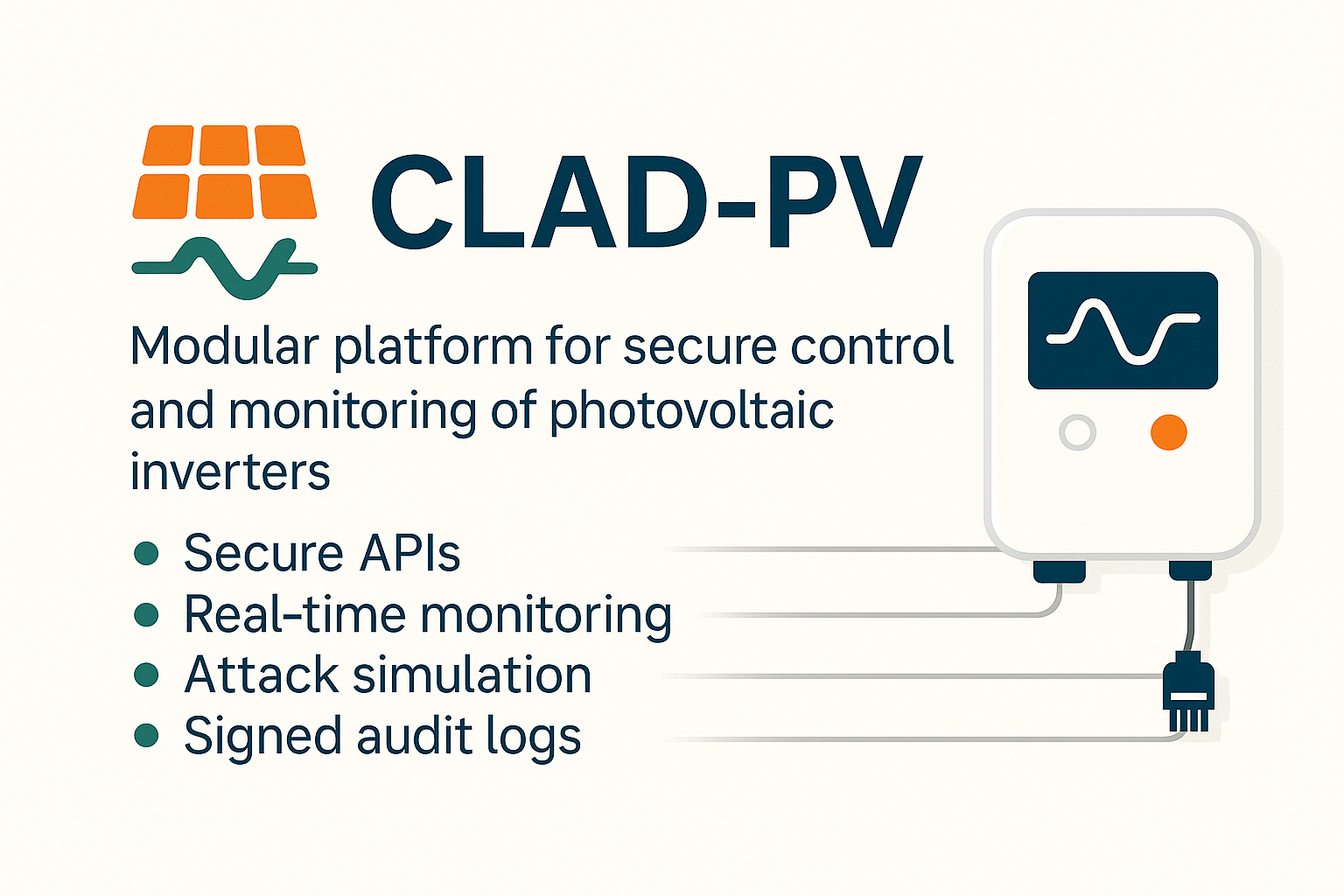 CLAD-PV

Modular platform for secure control and monitoring of photovoltaic inverters

- Secure APIs
- Real-time monitoring
- Attack simulation
- Signed audit logs